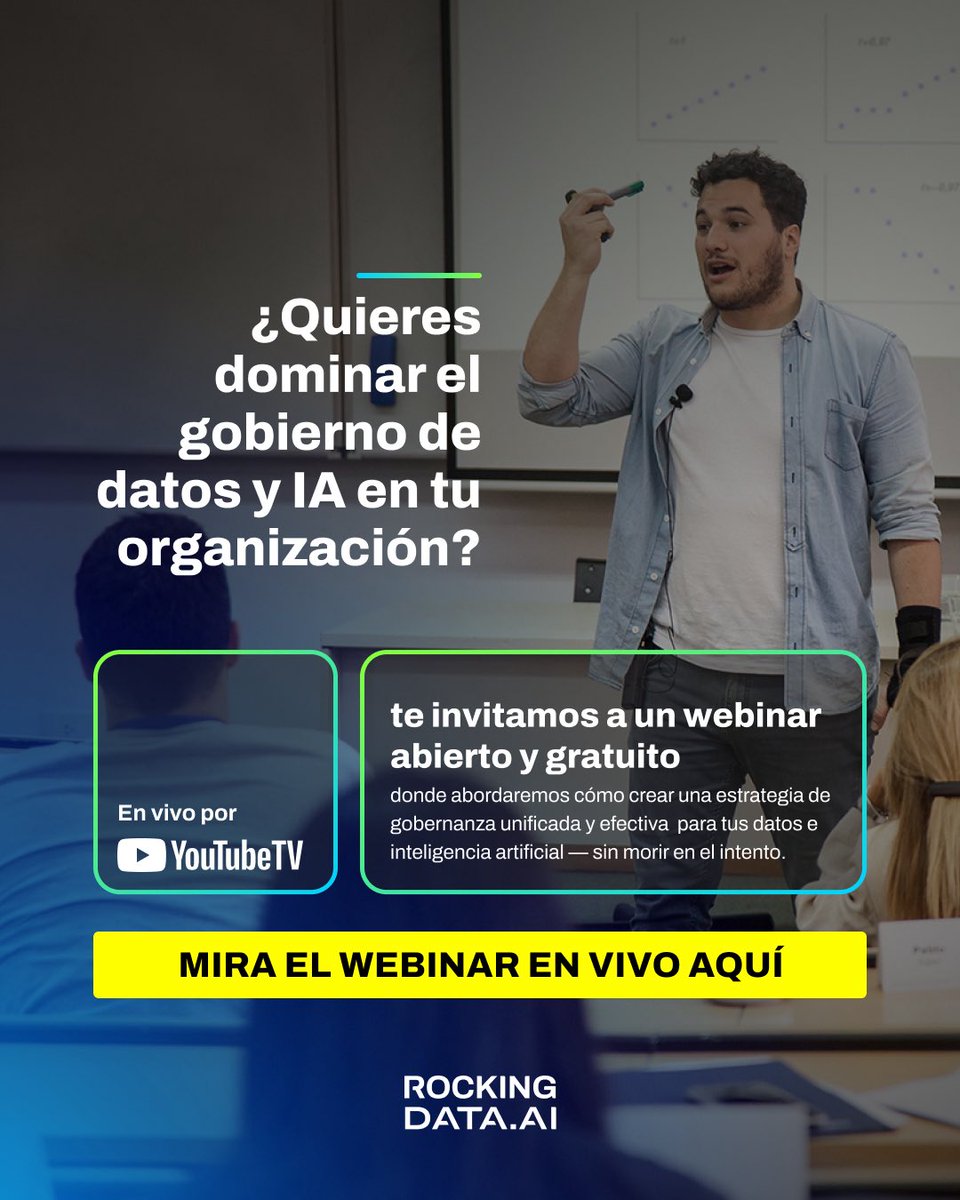 ¿Quieres dominar el gobierno de datos y IA en tu organización?

En vivo por
YouTubeTV

te invitamos a un webinar abierto y gratuito
donde abordaremos cómo crear una estrategia de gobernanza unificada y efectiva para tus datos e inteligencia artificial — sin morir en el intento.

MIRA EL WEBINAR EN VIVO AQUÍ

ROCKING DATA.AI